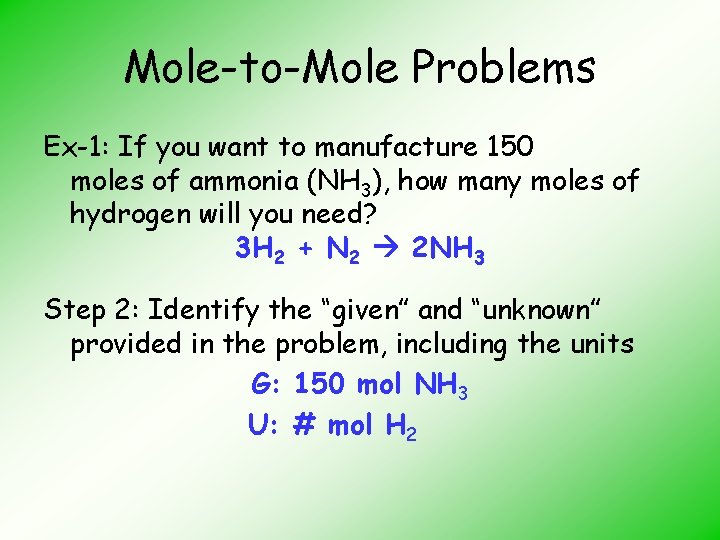 Mole-to-Mole Problems

Ex-1: If you want to manufacture 150 moles of ammonia ($NH_3$), how many moles of hydrogen will you need?

$3H_2 + N_2 \rightarrow 2NH_3$

Step 2: Identify the “given” and “unknown” provided in the problem, including the units

G: 150 mol $NH_3$

U: # mol $H_2$